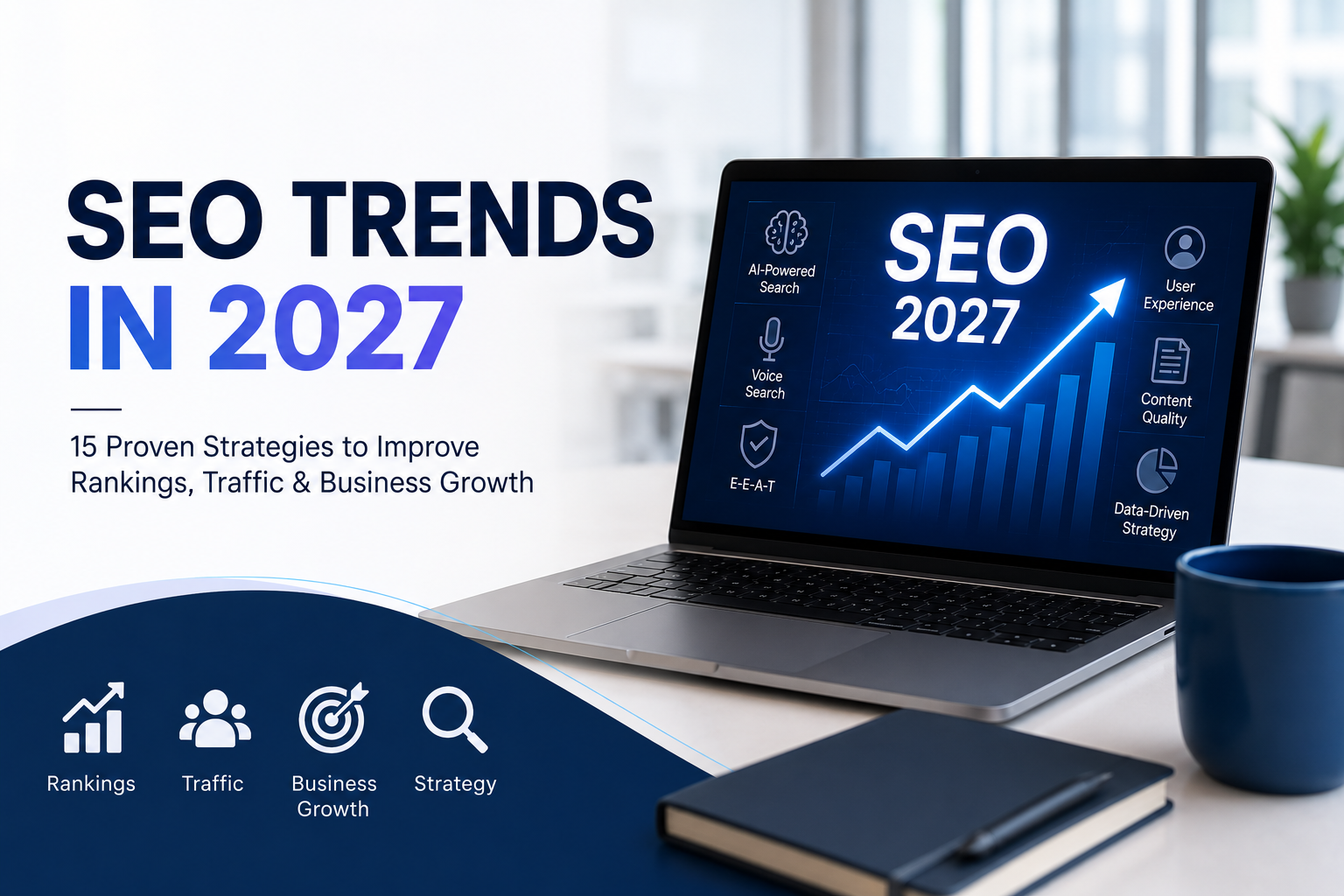 SEO TRENDS
IN 2027

15 Proven Strategies to Improve Rankings, Traffic & Business Growth

AI-Powered Search

Voice Search

E-E-A-T

SEO
2027

User Experience

Content Quality

Data-Driven Strategy

Rankings

Traffic

Business Growth

Strategy